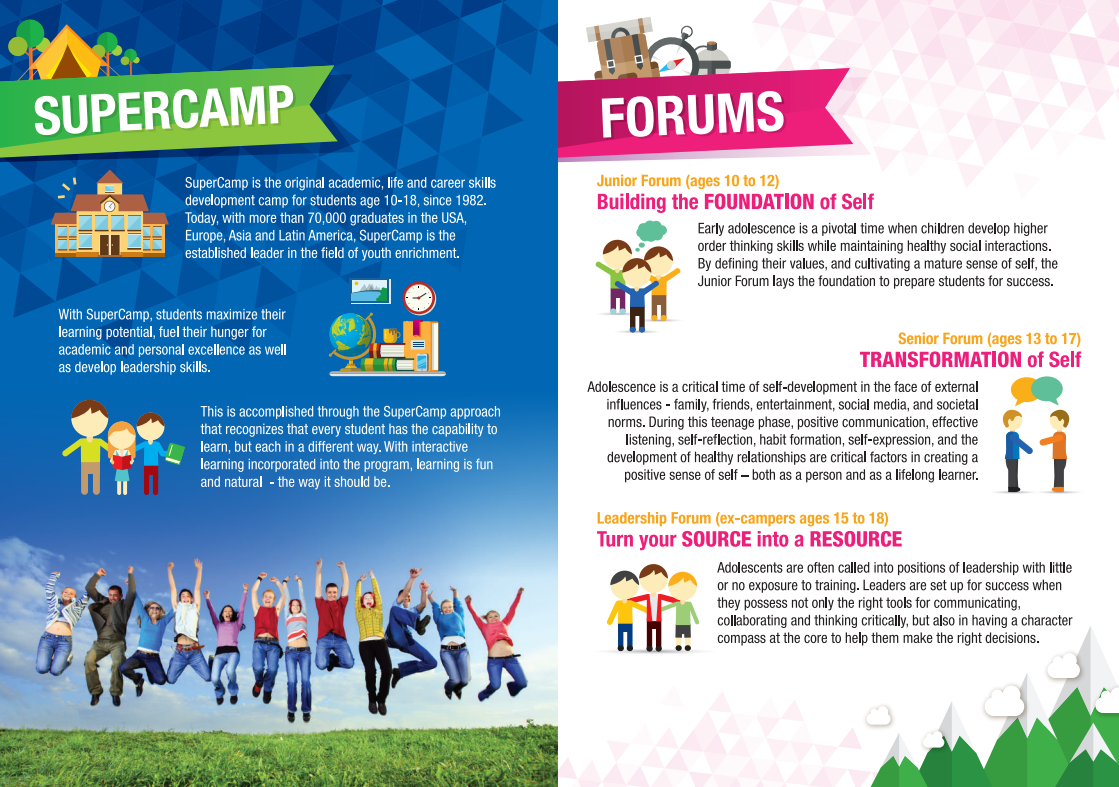 SUPERCAMP

SuperCamp is the original academic, life and career skills development camp for students age 10-18, since 1982. Today, with more than 70,000 graduates in the USA, Europe, Asia and Latin America, SuperCamp is the established leader in the field of youth enrichment.

With SuperCamp, students maximize their learning potential, fuel their hunger for academic and personal excellence as well as develop leadership skills.

This is accomplished through the SuperCamp approach that recognizes that every student has the capability to learn, but each in a different way. With interactive learning incorporated into the program, learning is fun and natural - the way it should be.

FORUMS

Junior Forum (ages 10 to 12)
Building the FOUNDATION of Self

Early adolescence is a pivotal time when children develop higher order thinking skills while maintaining healthy social interactions. By defining their values, and cultivating a mature sense of self, the Junior Forum lays the foundation to prepare students for success.

Senior Forum (ages 13 to 17)
TRANSFORMATION of Self

Adolescence is a critical time of self-development in the face of external influences - family, friends, entertainment, social media, and societal norms. During this teenage phase, positive communication, effective listening, self-reflection, habit formation, self-expression, and the development of healthy relationships are critical factors in creating a positive sense of self – both as a person and as a lifelong learner.

Leadership Forum (ex-campers ages 15 to 18)
Turn your SOURCE into a RESOURCE

Adolescents are often called into positions of leadership with little or no exposure to training. Leaders are set up for success when they possess not only the right tools for communicating, collaborating and thinking critically, but also in having a character compass at the core to help them make the right decisions.